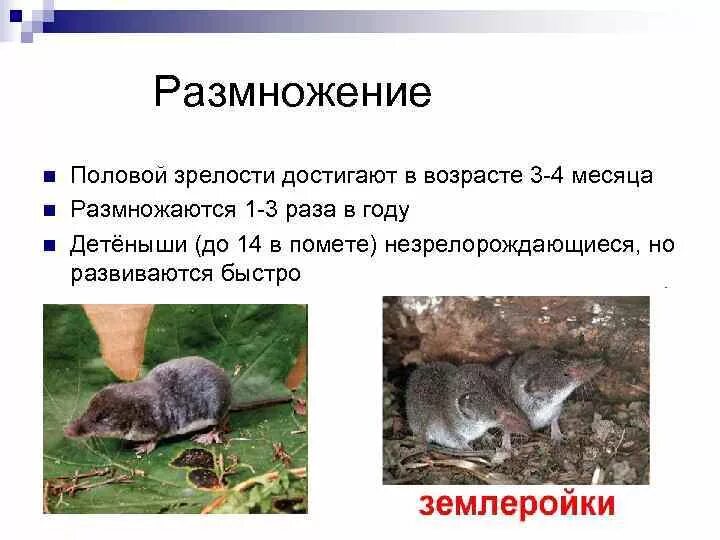 Размножение

Половой зрелости достигают в возрасте 3-4 месяца

Размножаются 1-3 раза в году

Детёныши (до 14 в помете) незрелорождающиеся, но развиваются быстро

землеройки